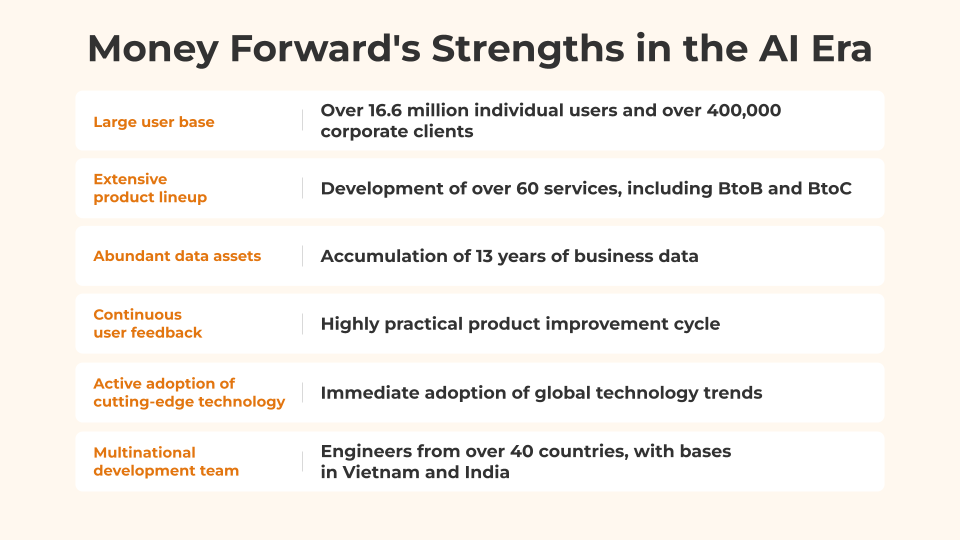 Money Forward's Strengths in the AI Era

| | |
|---|---|
| Large user base | Over 16.6 million individual users and over 400,000 corporate clients |
| Extensive product lineup | Development of over 60 services, including BtoB and BtoC |
| Abundant data assets | Accumulation of 13 years of business data |
| Continuous user feedback | Highly practical product improvement cycle |
| Active adoption of cutting-edge technology | Immediate adoption of global technology trends |
| Multinational development team | Engineers from over 40 countries, with bases in Vietnam and India |